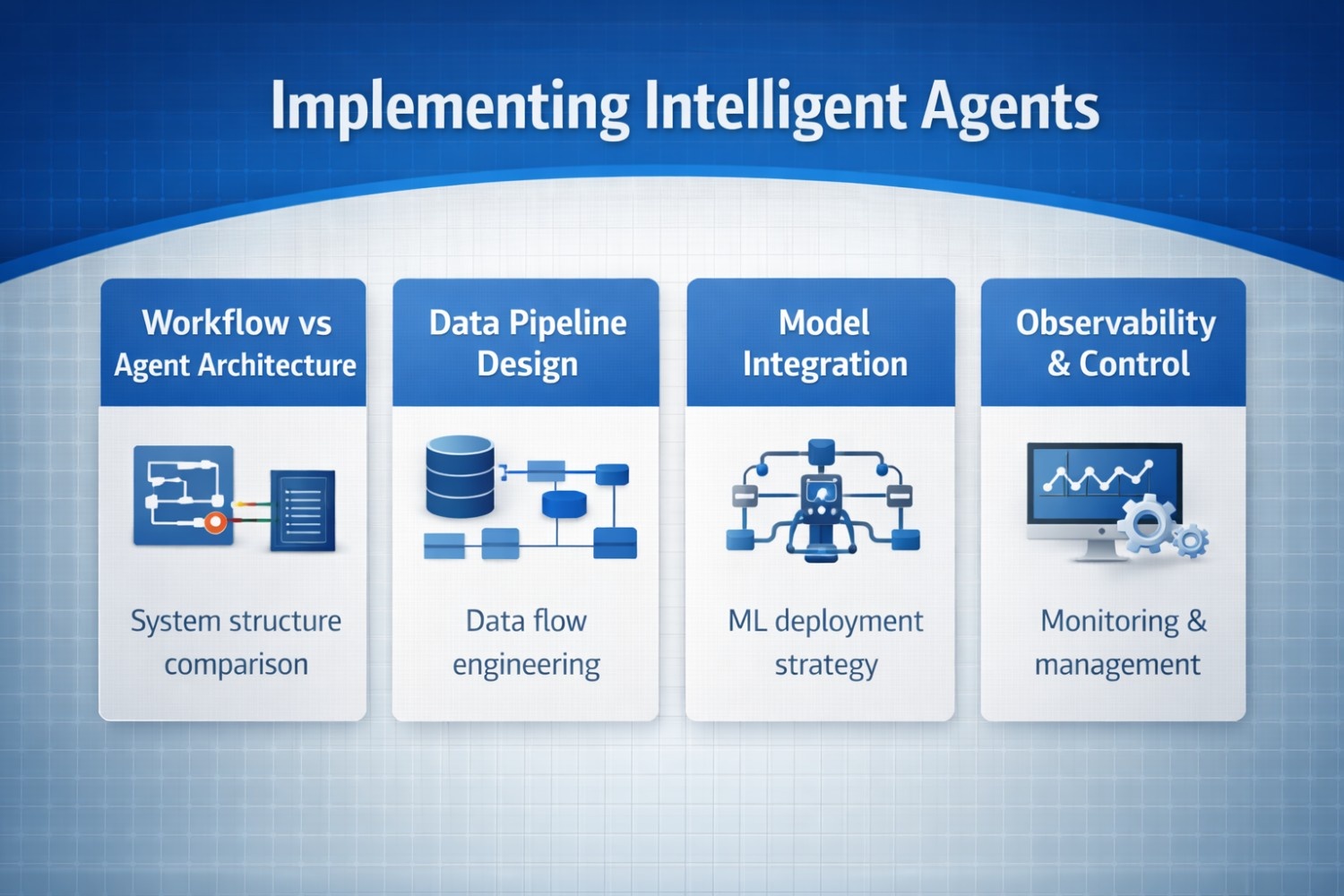 Implementing Intelligent Agents

Workflow vs Agent Architecture

System structure comparison

Data Pipeline Design

Data flow engineering

Model Integration

ML deployment strategy

Observability & Control

Monitoring & management